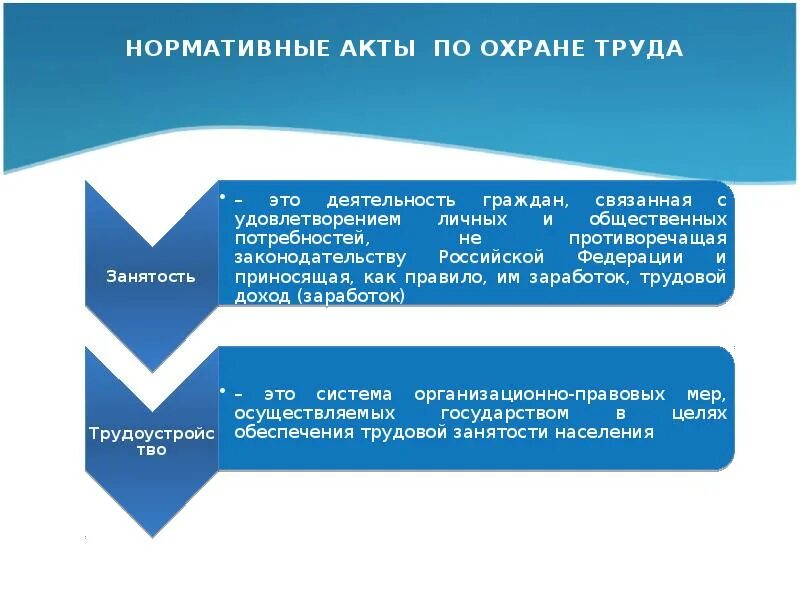 НОРМАТИВНЫЕ АКТЫ ПО ОХРАНЕ ТРУДА

Занятость

• – это деятельность граждан, связанная с удовлетворением личных и общественных потребностей, не противоречащая законодательству Российской Федерации и приносящая, как правило, им заработок, трудовой доход (заработок)

Трудоустройство

• – это система организационно-правовых мер, осуществляемых государством в целях обеспечения трудовой занятости населения